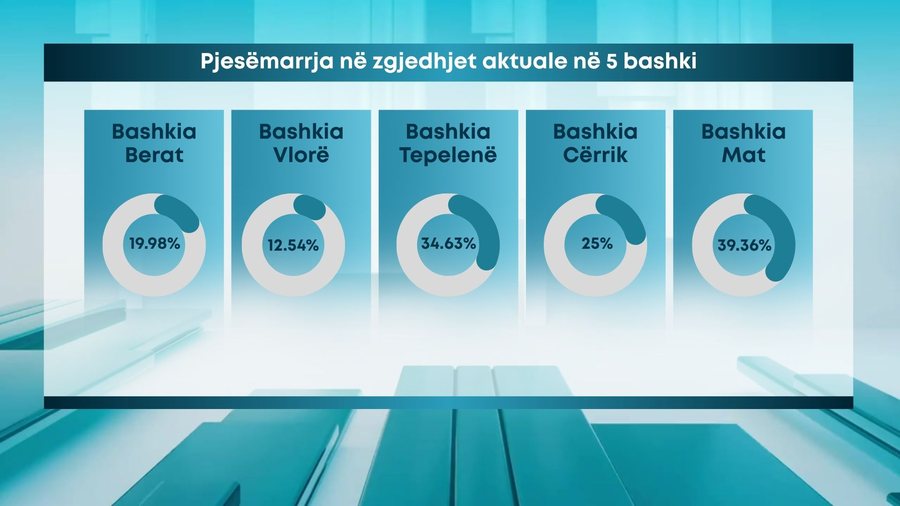 Pjesëmarrja në zgjedhjet aktuale në 5 bashki

Bashkia Berat
19.98%

Bashkia Vlorë
12.54%

Bashkia Tepelenë
34.63%

Bashkia Cërrik
25%

Bashkia Mat
39.36%